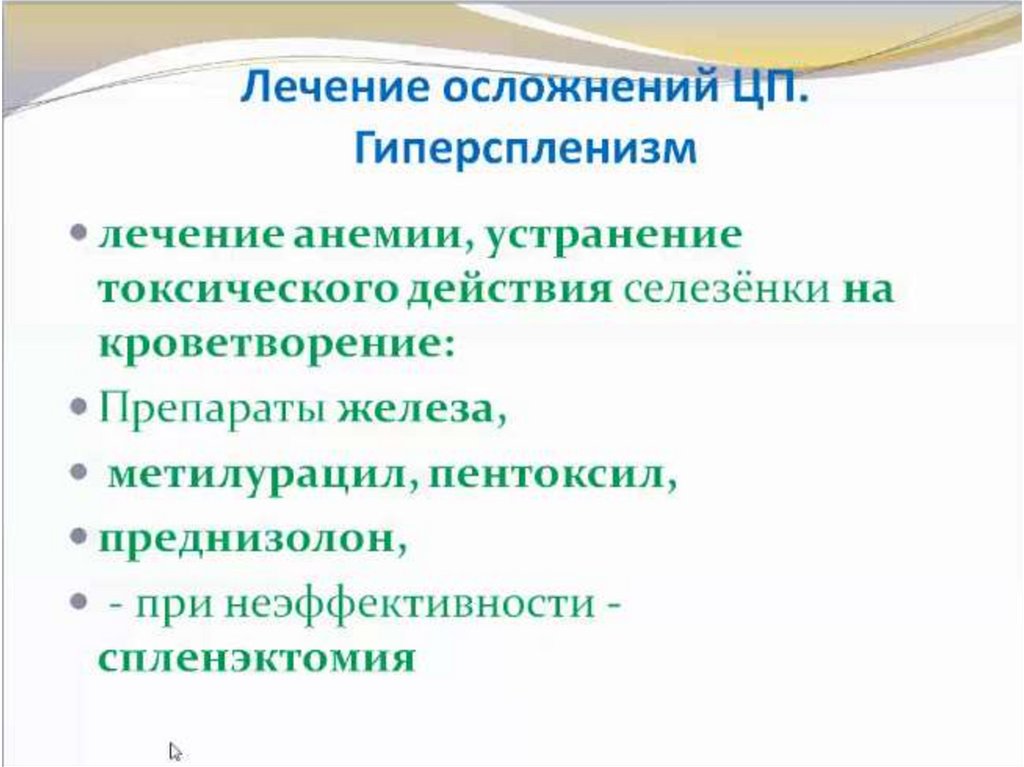 Лечение осложнений ЦП. Гиперспленизм

• лечение анемии, устранение токсического действия селезёнки на кроветворение:

• Препараты железа,

• метилурацил, пентоксил,

• преднизолон,

• - при неэффективности - спленэктомия